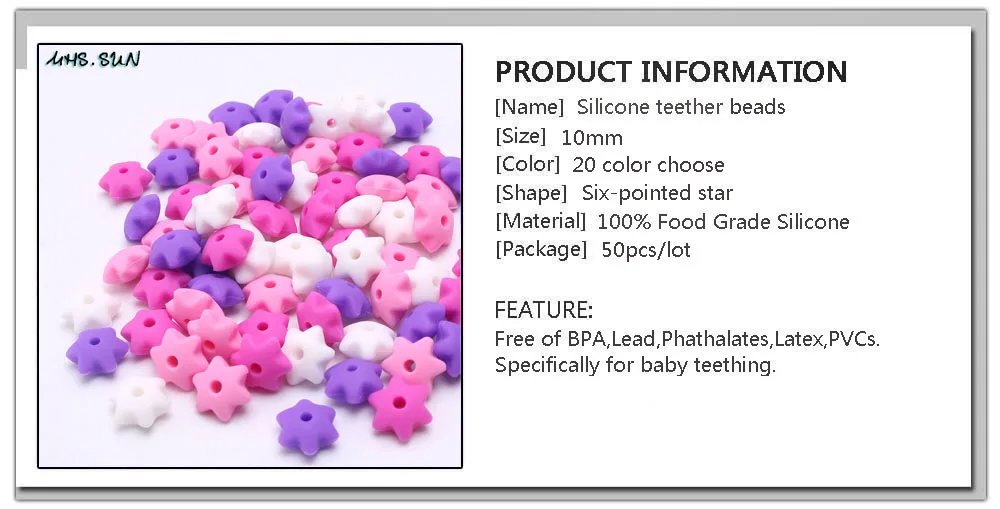 MHS.SUN

PRODUCT INFORMATION

[Name] Silicone teether beads
[Size] 10mm
[Color] 20 color choose
[Shape] Six-pointed star
[Material] 100% Food Grade Silicone
[Package] 50pcs/lot

FEATURE:
Free of BPA,Lead,Phathalates,Latex,PVCs.
Specifically for baby teething.